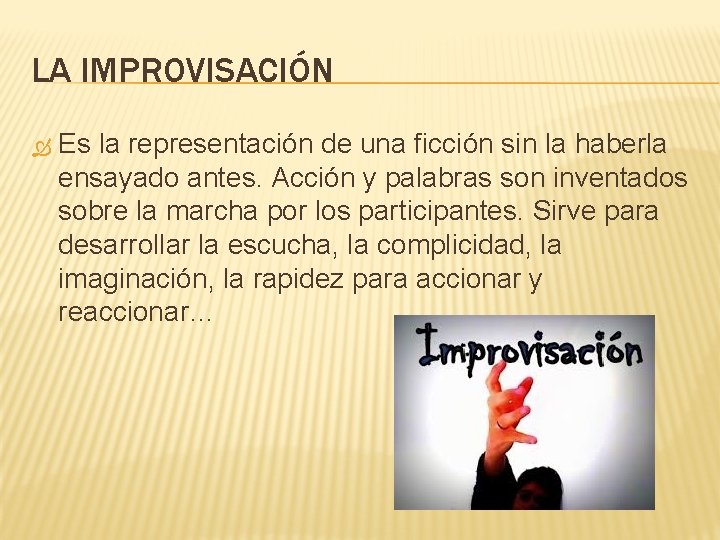 LA IMPROVISACIÓN

Es la representación de una ficción sin la haberla ensayado antes. Acción y palabras son inventados sobre la marcha por los participantes. Sirve para desarrollar la escucha, la complicidad, la imaginación, la rapidez para accionar y reaccionar...

Improvisación